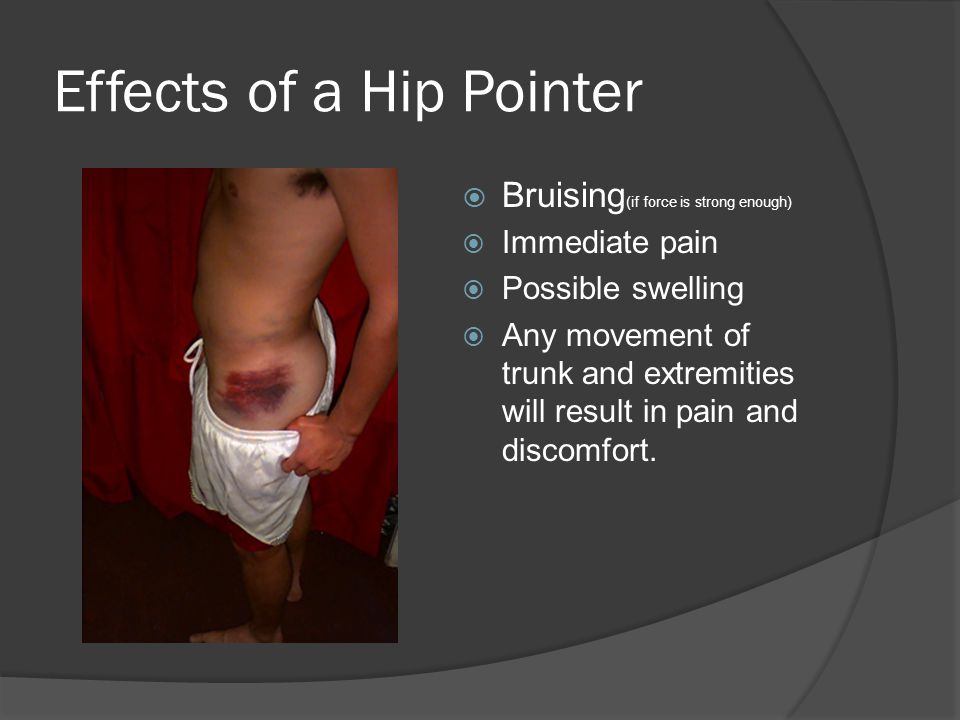 Effects of a Hip Pointer

Bruising(if force is strong enough)
Immediate pain
Possible swelling
Any movement of trunk and extremities will result in pain and discomfort.